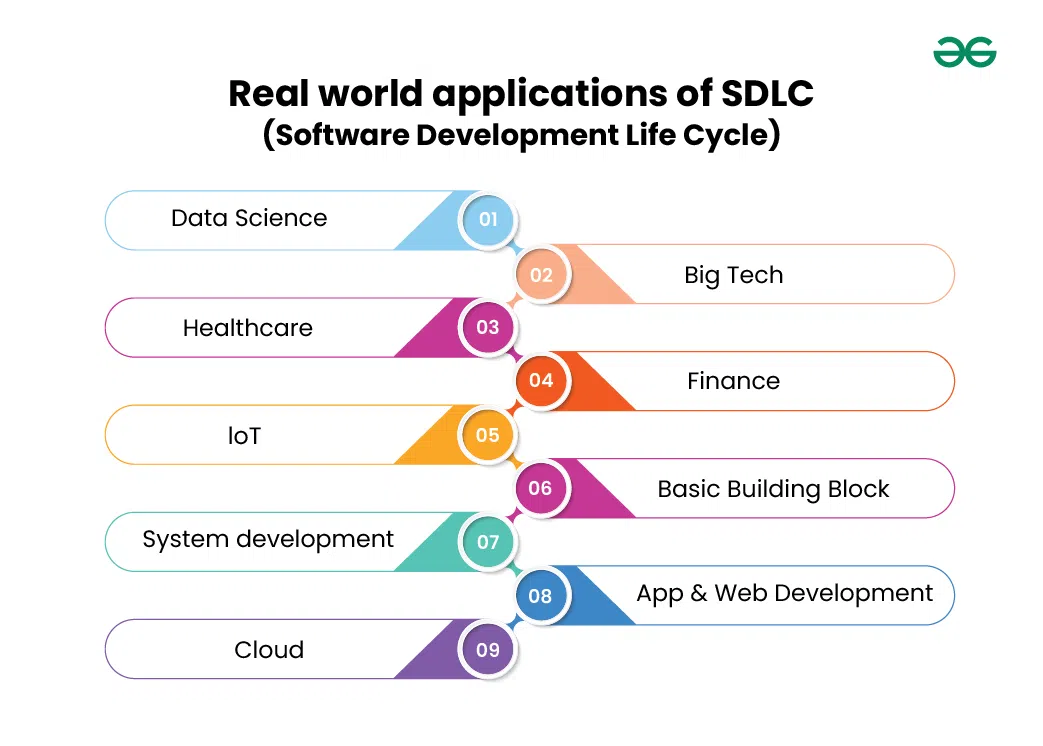 Real world applications of SDLC
(Software Development Life Cycle)

Data Science 01

02 Big Tech

Healthcare 03

04 Finance

IoT 05

06 Basic Building Block

System development 07

08 App & Web Development

Cloud 09